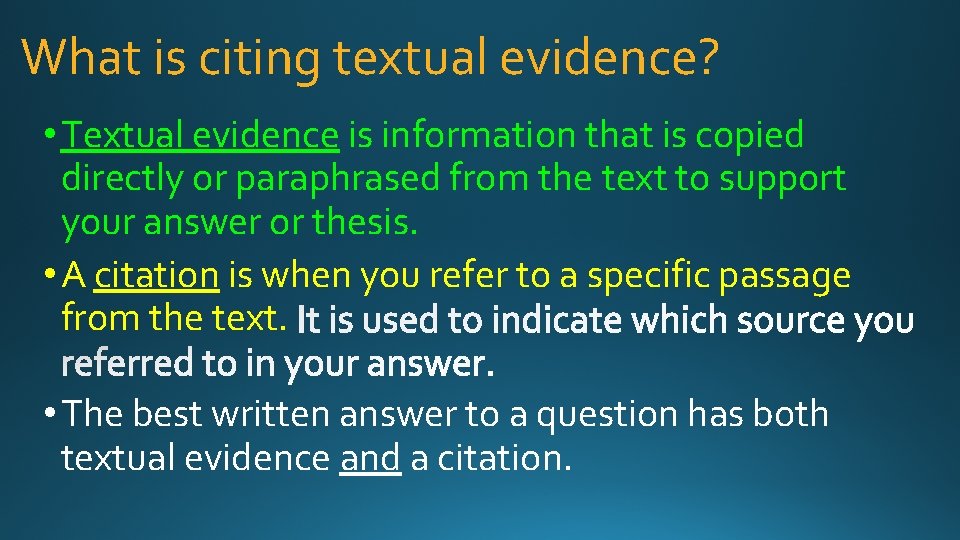 What is citing textual evidence?

• Textual evidence is information that is copied directly or paraphrased from the text to support your answer or thesis.

• A citation is when you refer to a specific passage from the text. It is used to indicate which source you referred to in your answer.

• The best written answer to a question has both textual evidence and a citation.